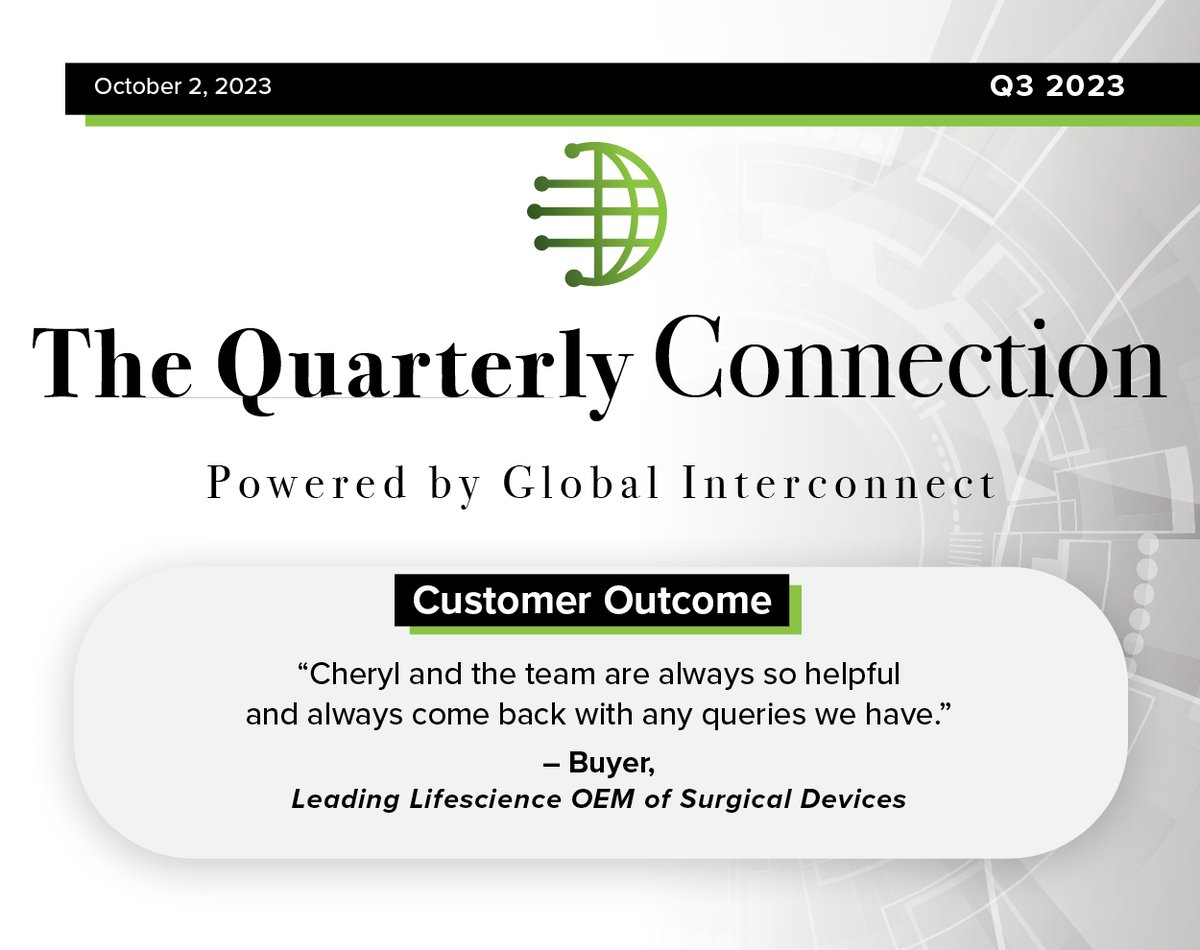 October 2, 2023

Q3 2023

The Quarterly Connection

Powered by Global Interconnect

Customer Outcome

“Cheryl and the team are always so helpful and always come back with any queries we have.”

– Buyer,
Leading Lifescience OEM of Surgical Devices